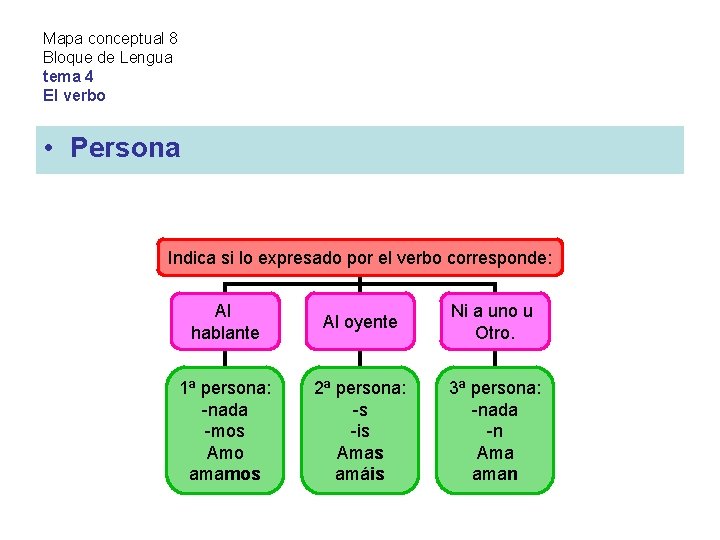 Mapa conceptual 8
Bloque de Lengua
tema 4
El verbo

• Persona

Indica si lo expresado por el verbo corresponde:

Al hablante

Al oyente

Ni a uno u Otro.

1ª persona:
-nada
-mos
Amo
amamos

2ª persona:
-s
-is
Amas
amáis

3ª persona:
-nada
-n
Ama
aman